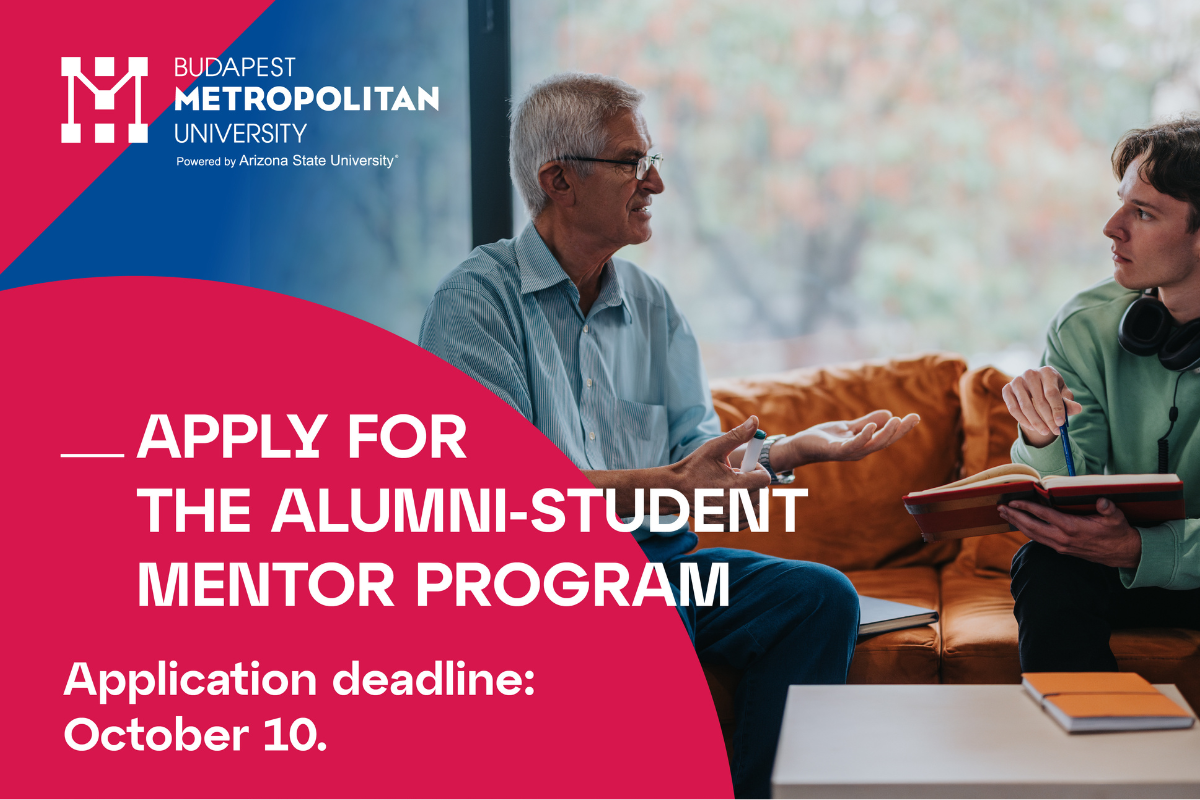 BUDAPEST METROPOLITAN UNIVERSITY
Powered by Arizona State University®

APPLY FOR THE ALUMNI-STUDENT MENTOR PROGRAM

Application deadline: October 10.